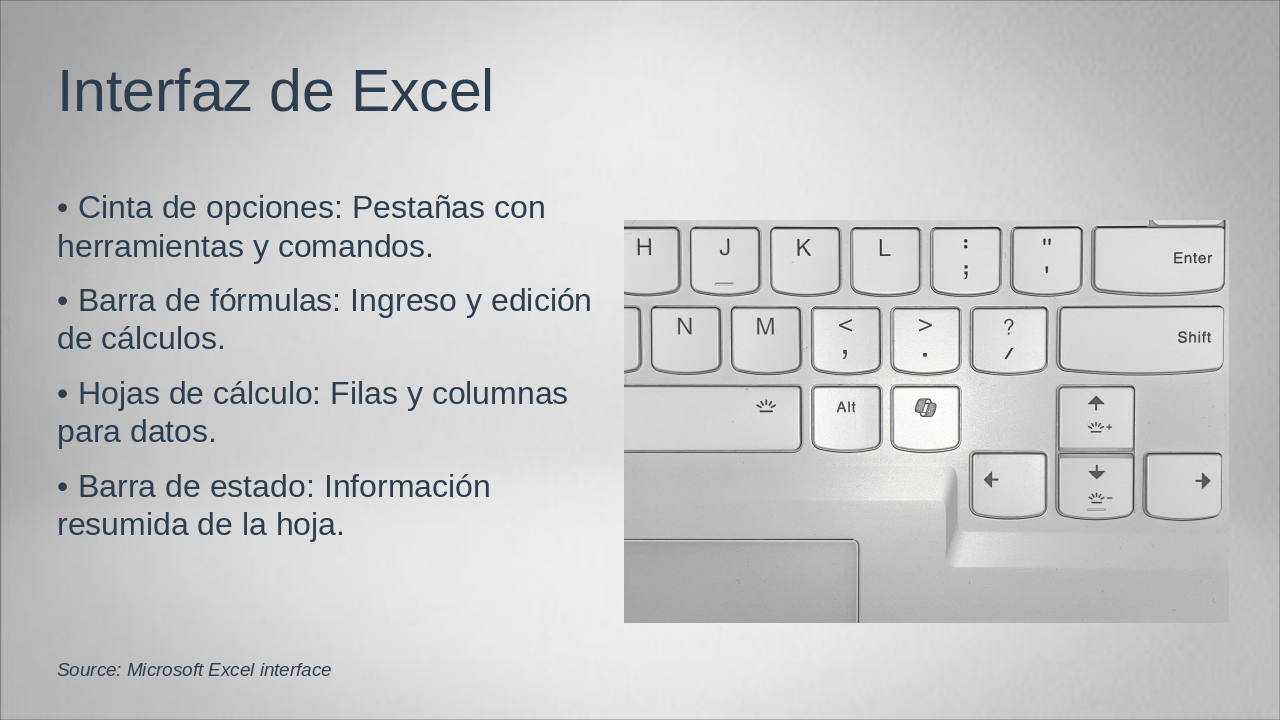 Interfaz de Excel

• Cinta de opciones: Pestañas con herramientas y comandos.

• Barra de fórmulas: Ingreso y edición de cálculos.

• Hojas de cálculo: Filas y columnas para datos.

• Barra de estado: Información resumida de la hoja.

H J K L : ; " ' Enter
N M < , > . ? / Shift
Alt

Source: Microsoft Excel interface